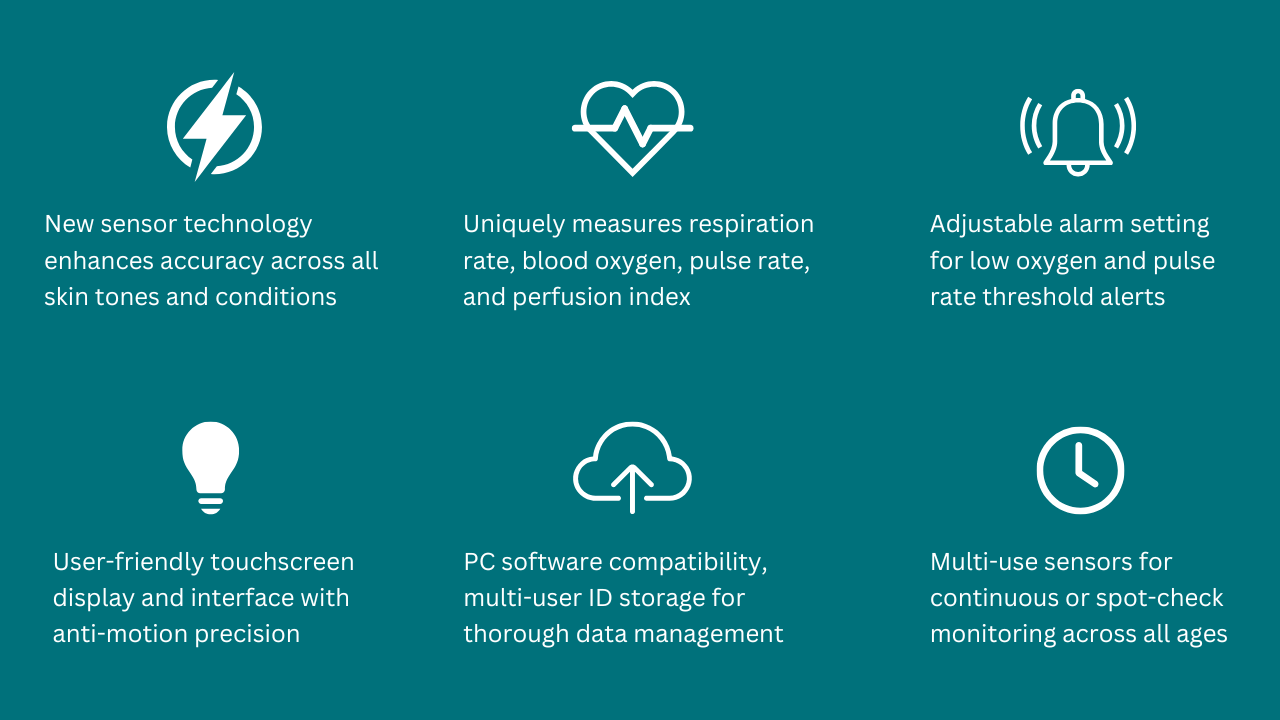 New sensor technology enhances accuracy across all skin tones and conditions

Uniquely measures respiration rate, blood oxygen, pulse rate, and perfusion index

Adjustable alarm setting for low oxygen and pulse rate threshold alerts

User-friendly touchscreen display and interface with anti-motion precision

PC software compatibility, multi-user ID storage for thorough data management

Multi-use sensors for continuous or spot-check monitoring across all ages